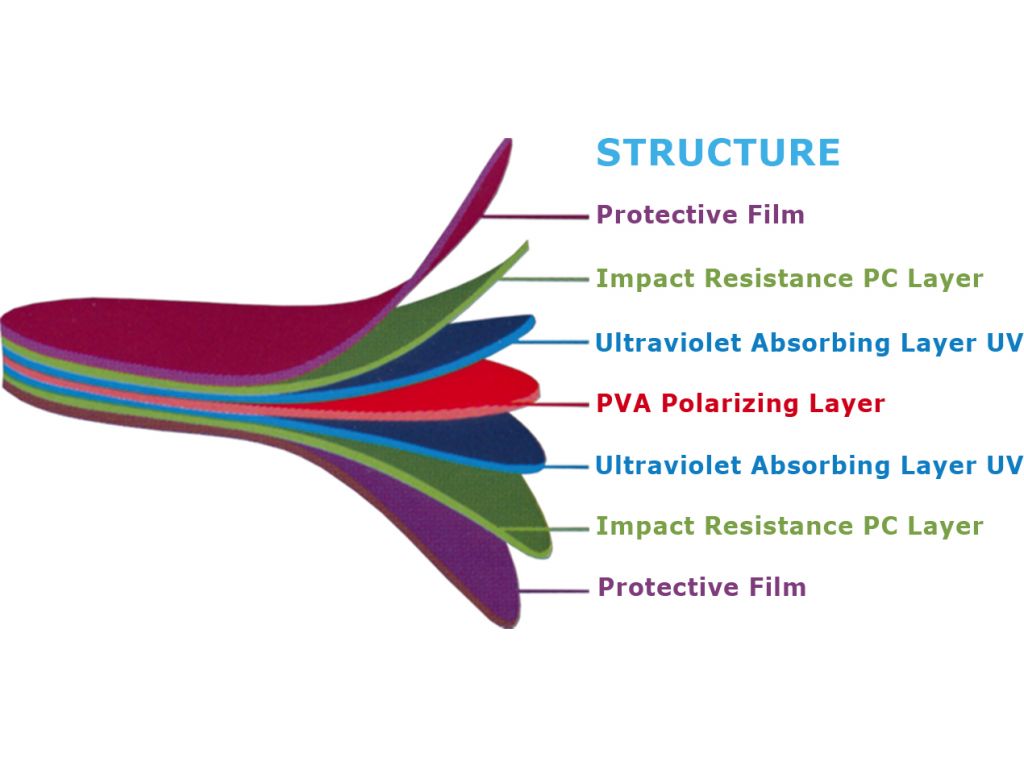 STRUCTURE

Protective Film

Impact Resistance PC Layer

Ultraviolet Absorbing Layer UV

PVA Polarizing Layer

Ultraviolet Absorbing Layer UV

Impact Resistance PC Layer

Protective Film